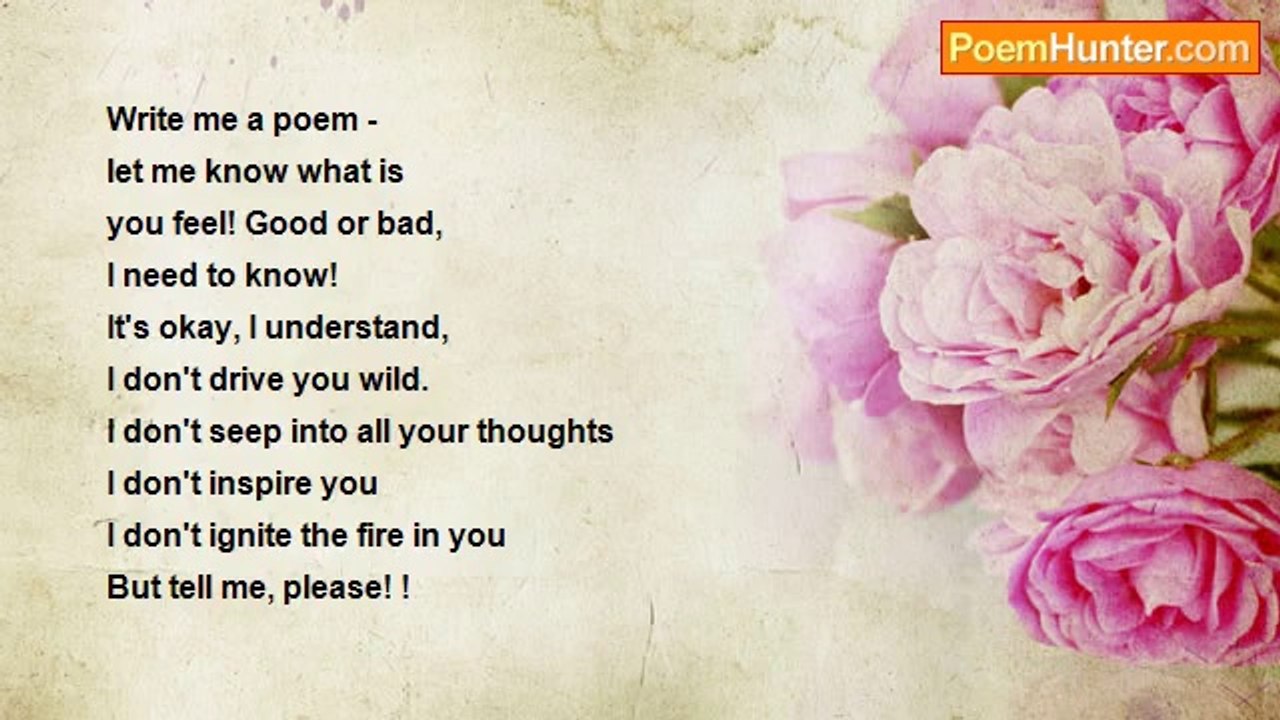 PoemHunter.com

Write me a poem -
let me know what is
you feel! Good or bad,
I need to know!
It's okay, I understand,
I don't drive you wild.
I don't seep into all your thoughts
I don't inspire you
I don't ignite the fire in you
But tell me, please! !